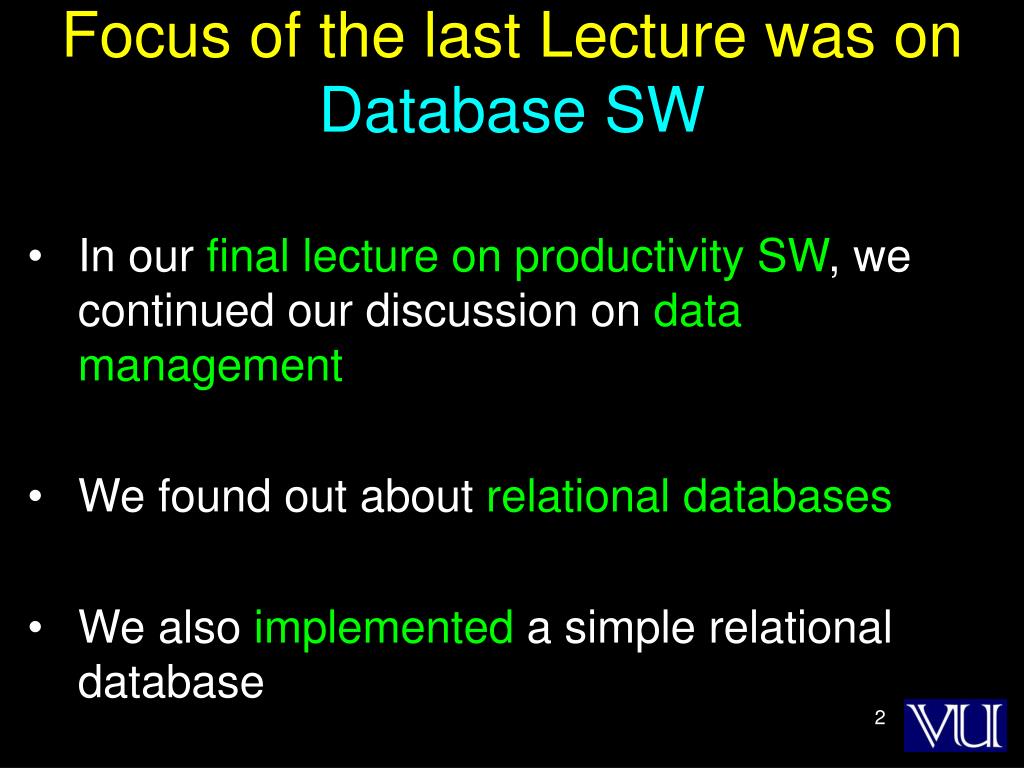 Focus of the last Lecture was on Database SW

• In our final lecture on productivity SW, we continued our discussion on data management

• We found out about relational databases

• We also implemented a simple relational database

2

VU